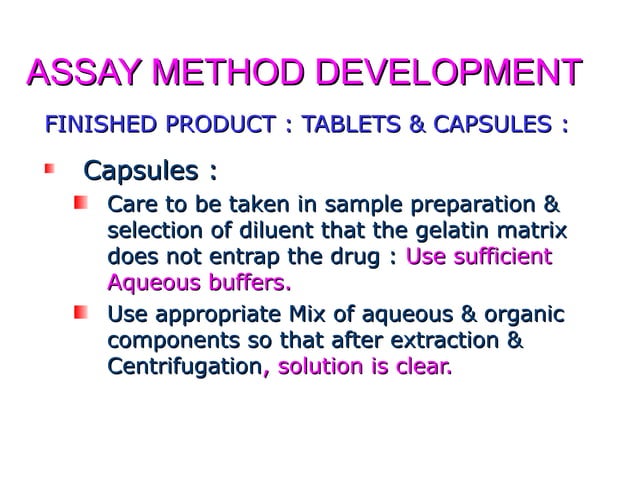 ASSAY METHOD DEVELOPMENT

FINISHED PRODUCT : TABLETS & CAPSULES :

Capsules :

Care to be taken in sample preparation & selection of diluent that the gelatin matrix does not entrap the drug : Use sufficient Aqueous buffers.

Use appropriate Mix of aqueous & organic components so that after extraction & Centrifugation, solution is clear.